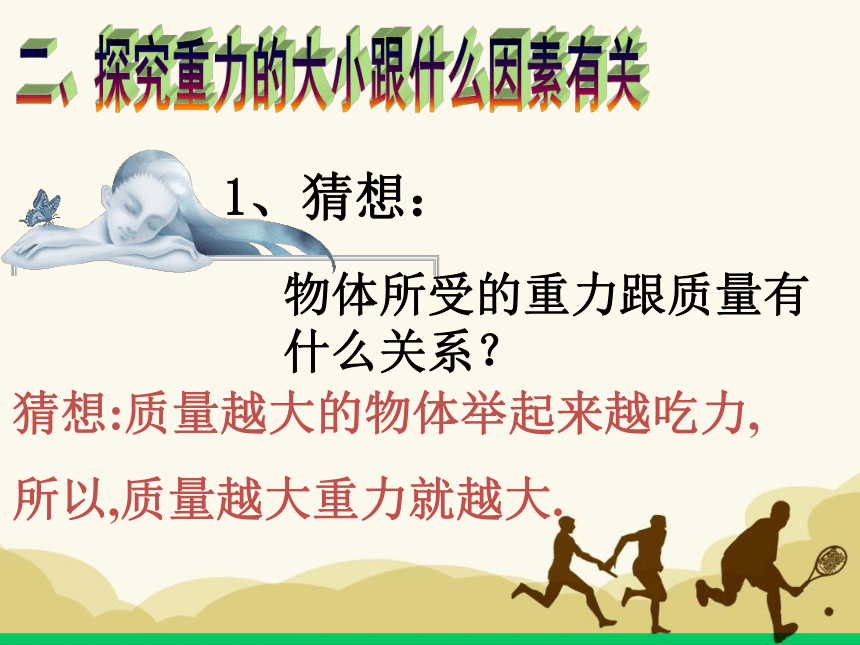 二、探究重力的大小跟什么因素有关

1、猜想：

物体所受的重力跟质量有什么关系？

猜想:质量越大的物体举起来越吃力,

所以,质量越大重力就越大.